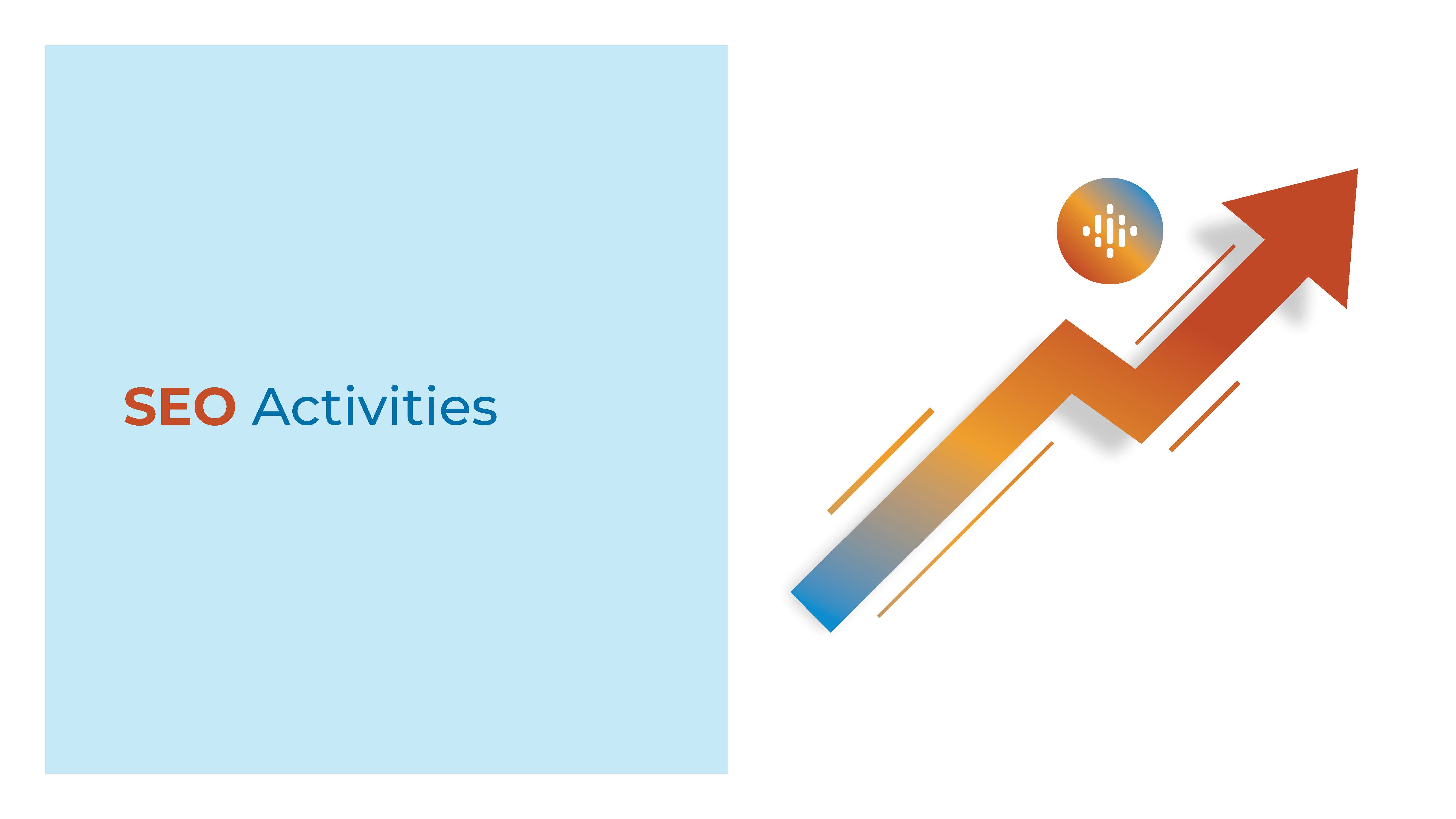 SEO Activities